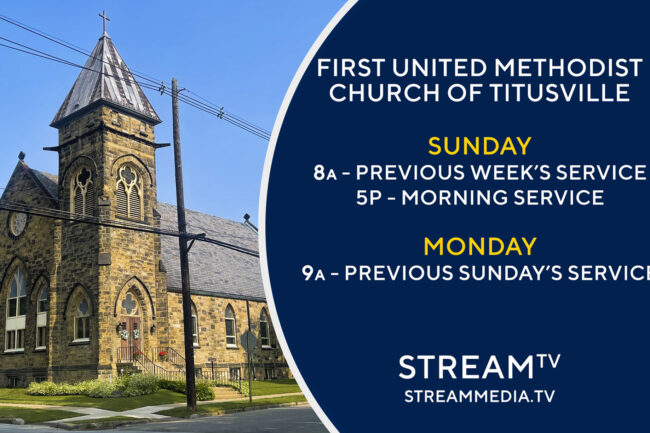 FIRST UNITED METHODIST CHURCH OF TITUSVILLE

SUNDAY
8A - PREVIOUS WEEK'S SERVICE
5P - MORNING SERVICE

MONDAY
9A - PREVIOUS SUNDAY'S SERVICE

STREAMTV
STREAMMEDIA.TV